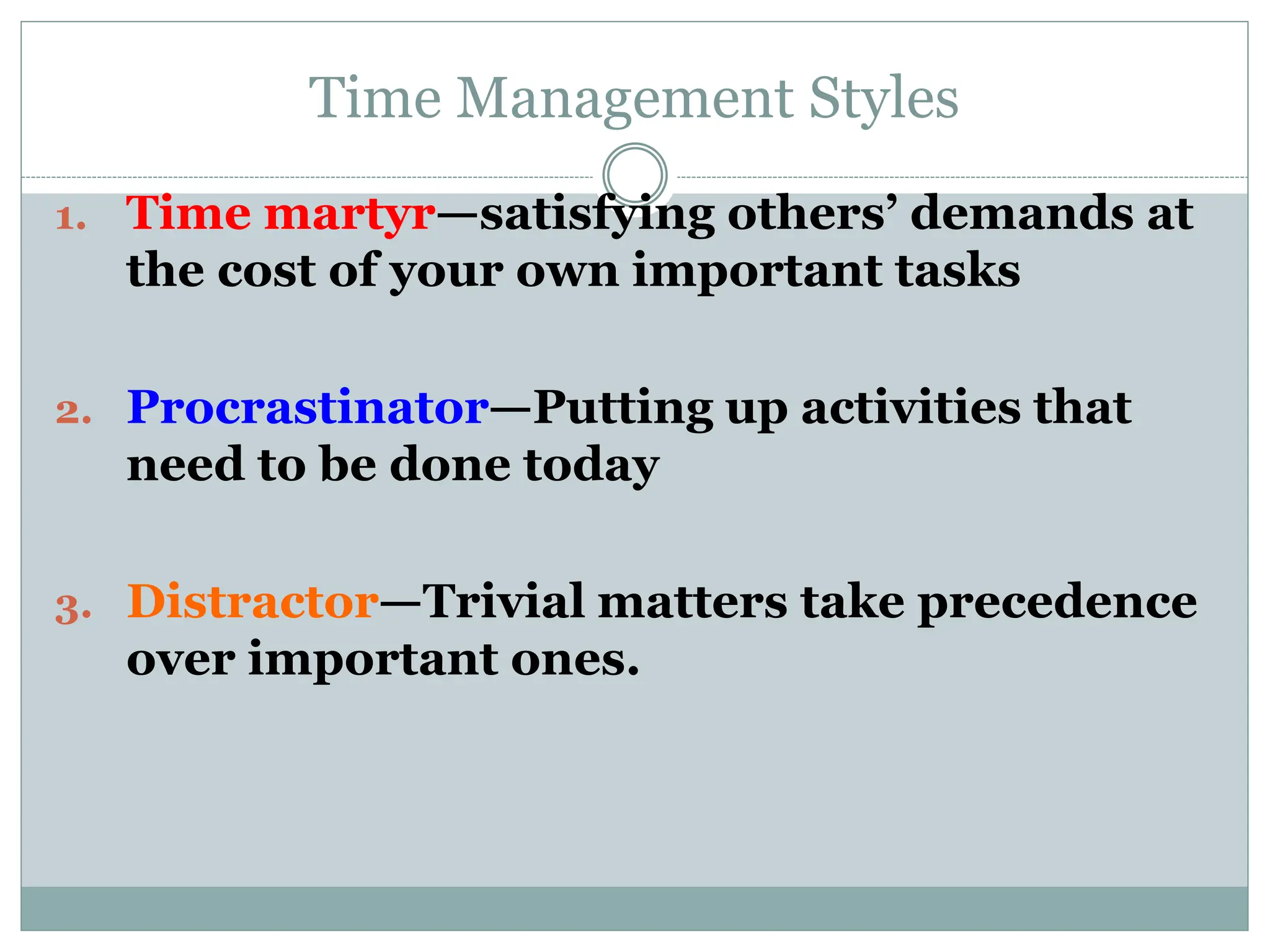 Time Management Styles

1. Time martyr—satisfying others’ demands at the cost of your own important tasks

2. Procrastinator—Putting up activities that need to be done today

3. Distractor—Trivial matters take precedence over important ones.